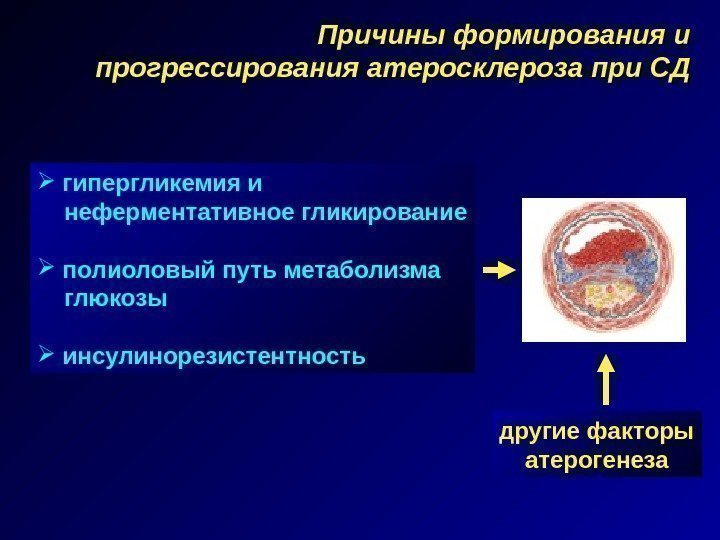 Причины формирования и прогрессирования атеросклероза при СД

➢ гипергликемия и неферментативное гликирование

➢ полиоловый путь метаболизма глюкозы

➢ инсулинорезистентность

другие факторы атерогенеза